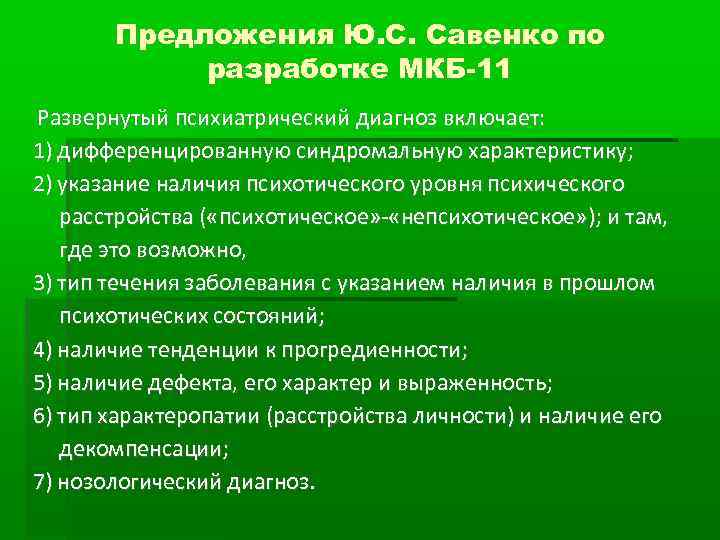 Предложения Ю.С. Савенко по разработке МКБ-11

Развернутый психиатрический диагноз включает:

1) дифференцированную синдромальную характеристику;

2) указание наличия психотического уровня психического расстройства («психотическое»-«непсихотическое»); и там, где это возможно,

3) тип течения заболевания с указанием наличия в прошлом психотических состояний;

4) наличие тенденции к прогредиенности;

5) наличие дефекта, его характер и выраженность;

6) тип характеропатии (расстройства личности) и наличие его декомпенсации;

7) нозологический диагноз.